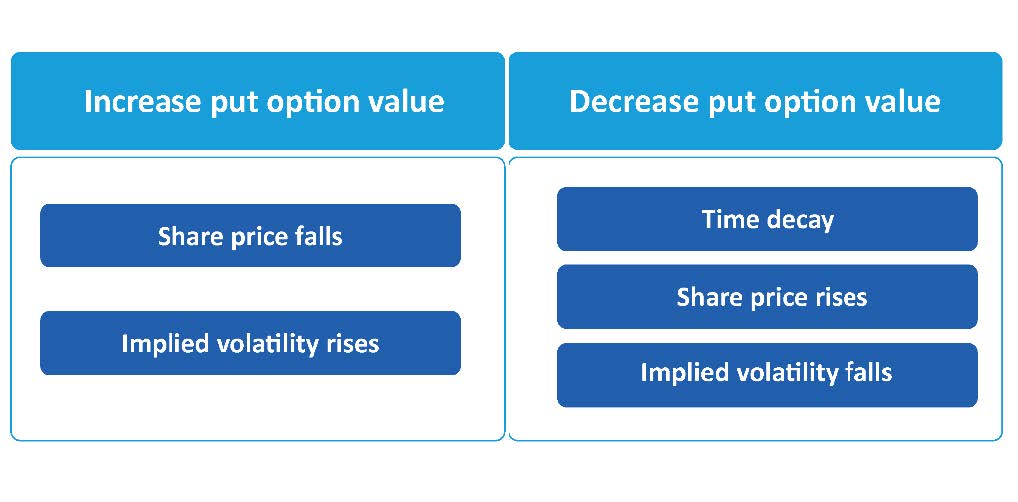 Increase put option value

Share price falls

Implied volatility rises

Decrease put option value

Time decay

Share price rises

Implied volatility falls